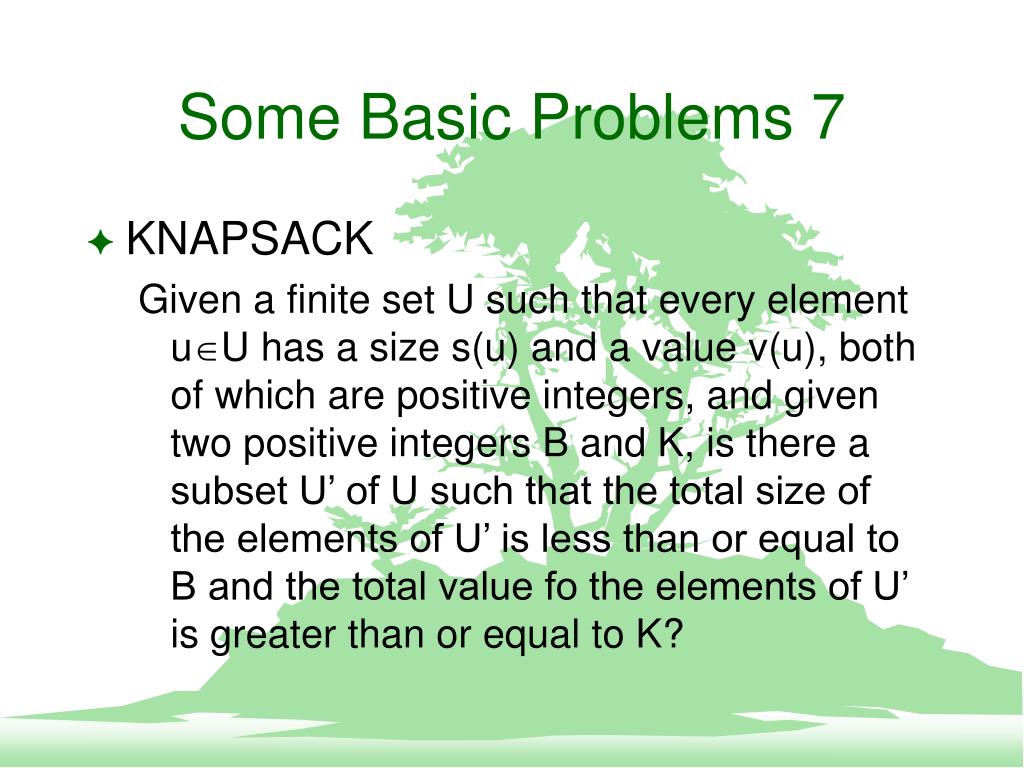 Some Basic Problems 7

✦ KNAPSACK

Given a finite set U such that every element $u \in U$ has a size s(u) and a value v(u), both of which are positive integers, and given two positive integers B and K, is there a subset U’ of U such that the total size of the elements of U’ is less than or equal to B and the total value fo the elements of U’ is greater than or equal to K?